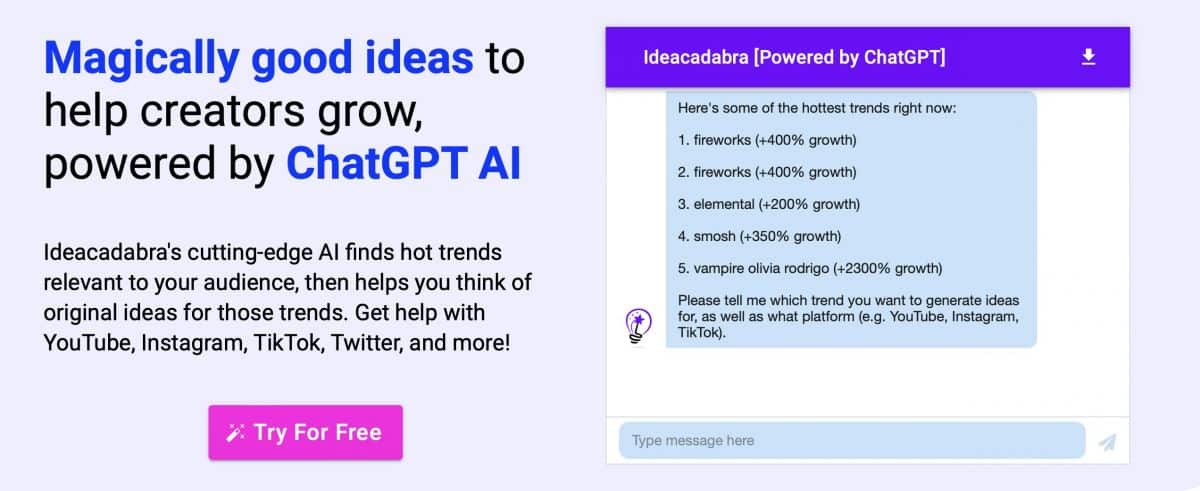 Magically good ideas to help creators grow, powered by ChatGPT AI

Ideacadabra's cutting-edge AI finds hot trends relevant to your audience, then helps you think of original ideas for those trends. Get help with YouTube, Instagram, TikTok, Twitter, and more!

Try For Free

Ideacadabra [Powered by ChatGPT]

Here's some of the hottest trends right now:

1. fireworks (+400% growth)

2. fireworks (+400% growth)

3. elemental (+200% growth)

4. smosh (+350% growth)

5. vampire olivia rodrigo (+2300% growth)

Please tell me which trend you want to generate ideas for, as well as what platform (e.g. YouTube, Instagram, TikTok).

Type message here